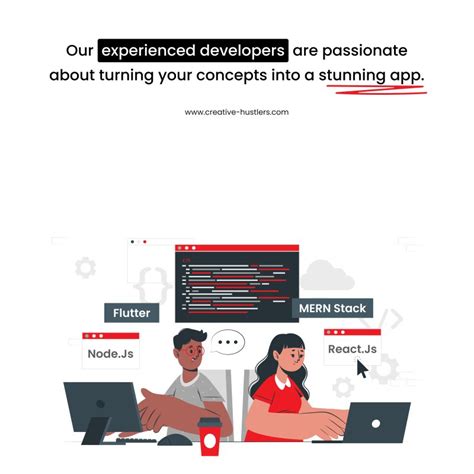 Our experienced developers are passionate about turning your concepts into a stunning app.

www.creative-hustlers.com

Flutter

MERN Stack

Node.Js

React.Js